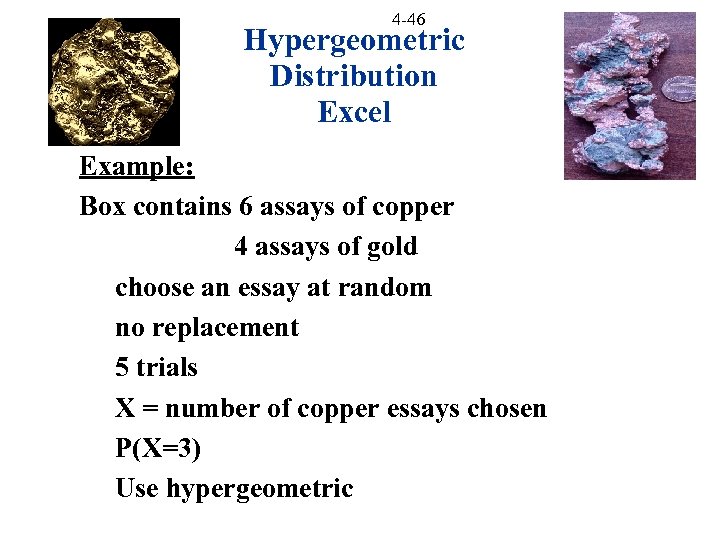 4-46

Hypergeometric Distribution Excel

Example:

Box contains 6 assays of copper

4 assays of gold

choose an essay at random

no replacement

5 trials

X = number of copper essays chosen

P(X=3)

Use hypergeometric